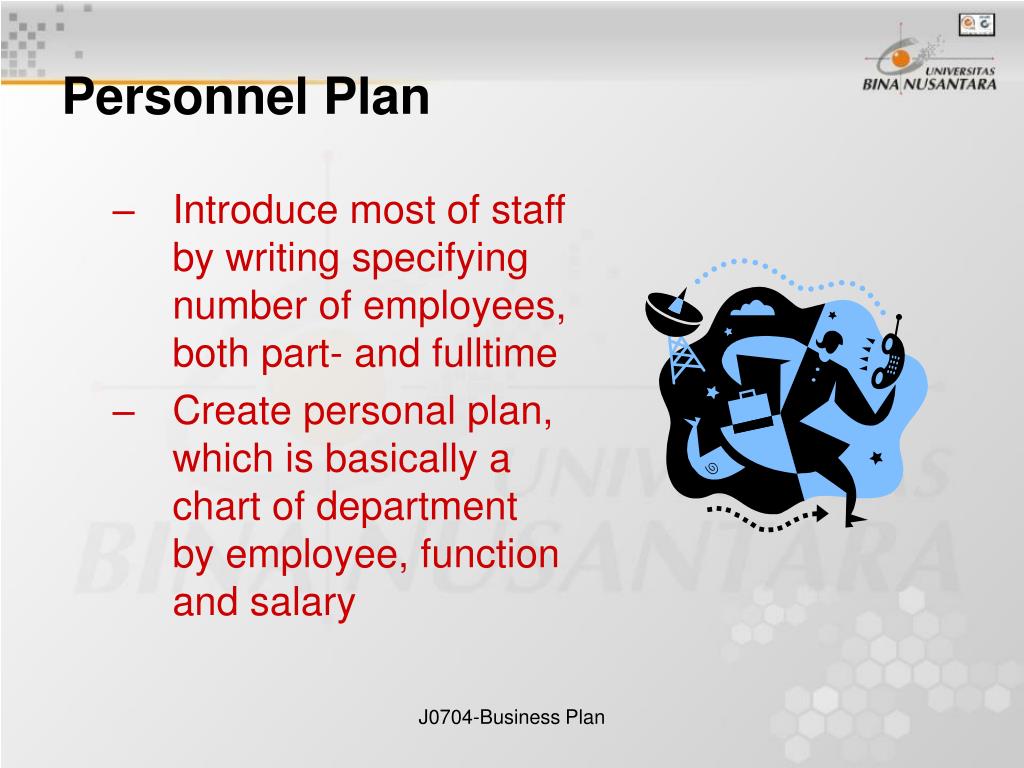 UNIVERSITAS
BINA NUSANTARA

Personnel Plan

– Introduce most of staff by writing specifying number of employees, both part- and fulltime

– Create personal plan, which is basically a chart of department by employee, function and salary

J0704-Business Plan